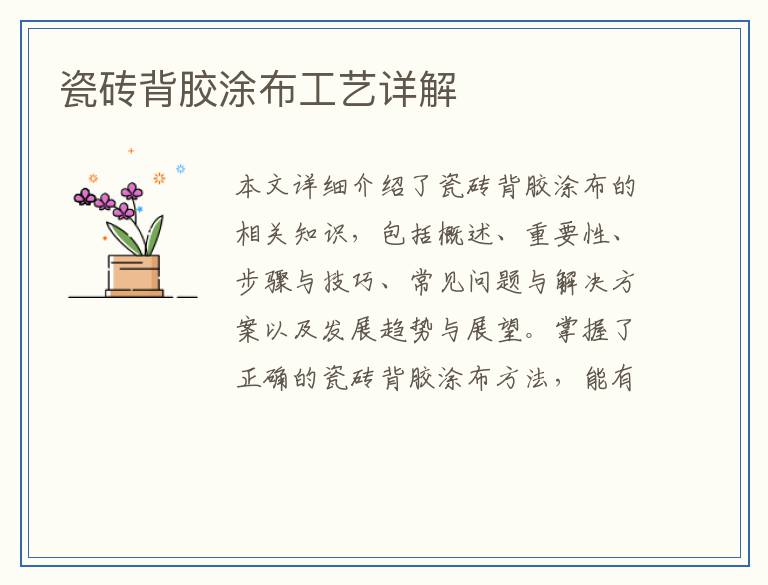 瓷砖背胶涂布工艺详解

本文详细介绍了瓷砖背胶涂布的相关知识，包括概述、重要性、步骤与技巧、常见问题与解决方案以及发展趋势与展望。掌握了正确的瓷砖背胶涂布方法，能有